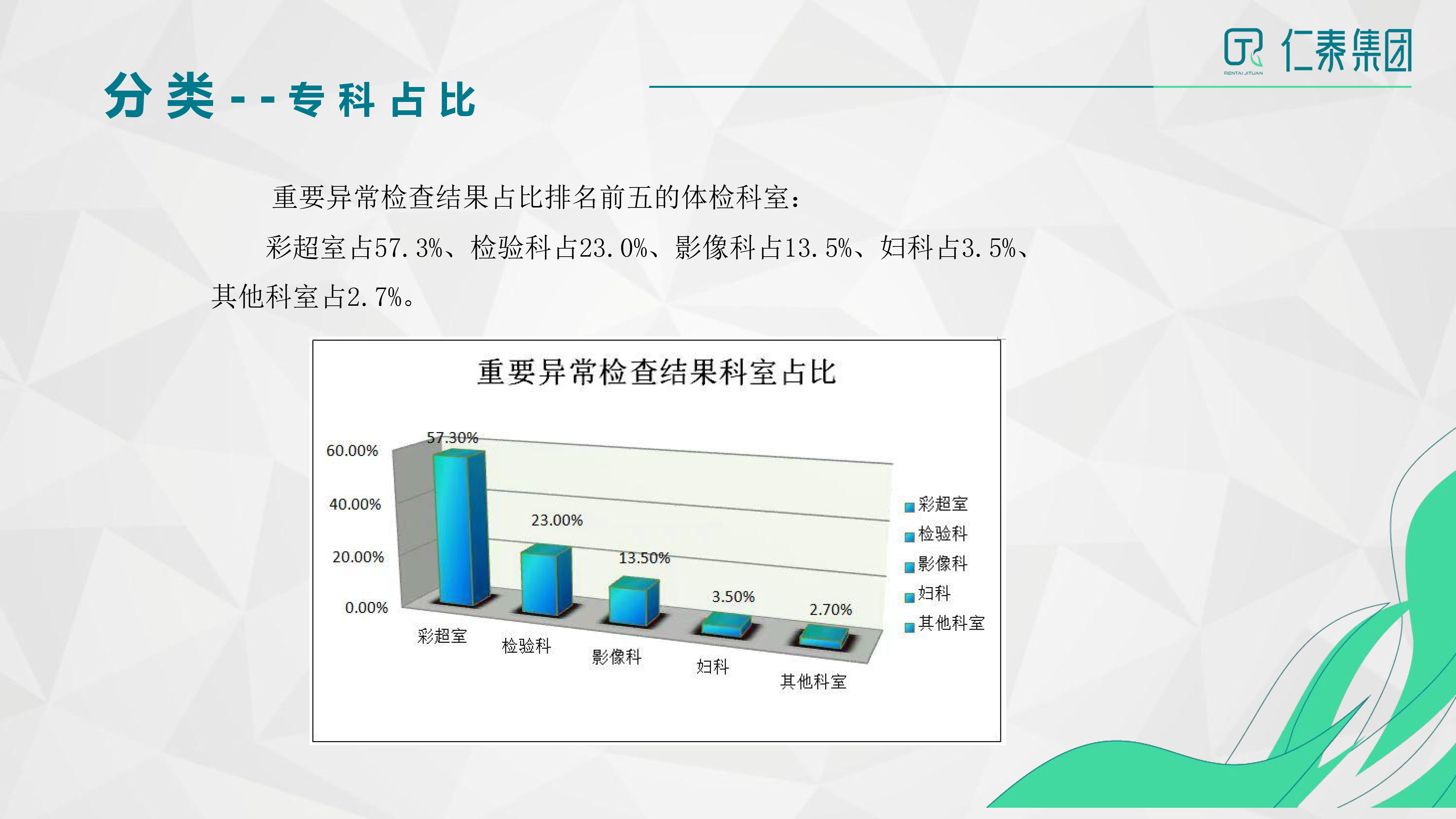 RENTAI JITUAN 仁泰集团

分类--专科占比

重要异常检查结果占比排名前五的体检科室：

彩超室占57.3%、检验科占23.0%、影像科占13.5%、妇科占3.5%、其他科室占2.7%。

重要异常检查结果科室占比

60.00%
40.00%
20.00%
0.00%

57.30%
23.00%
13.50%
3.50%
2.70%

彩超室
检验科
影像科
妇科
其他科室

彩超室
检验科
影像科
妇科
其他科室